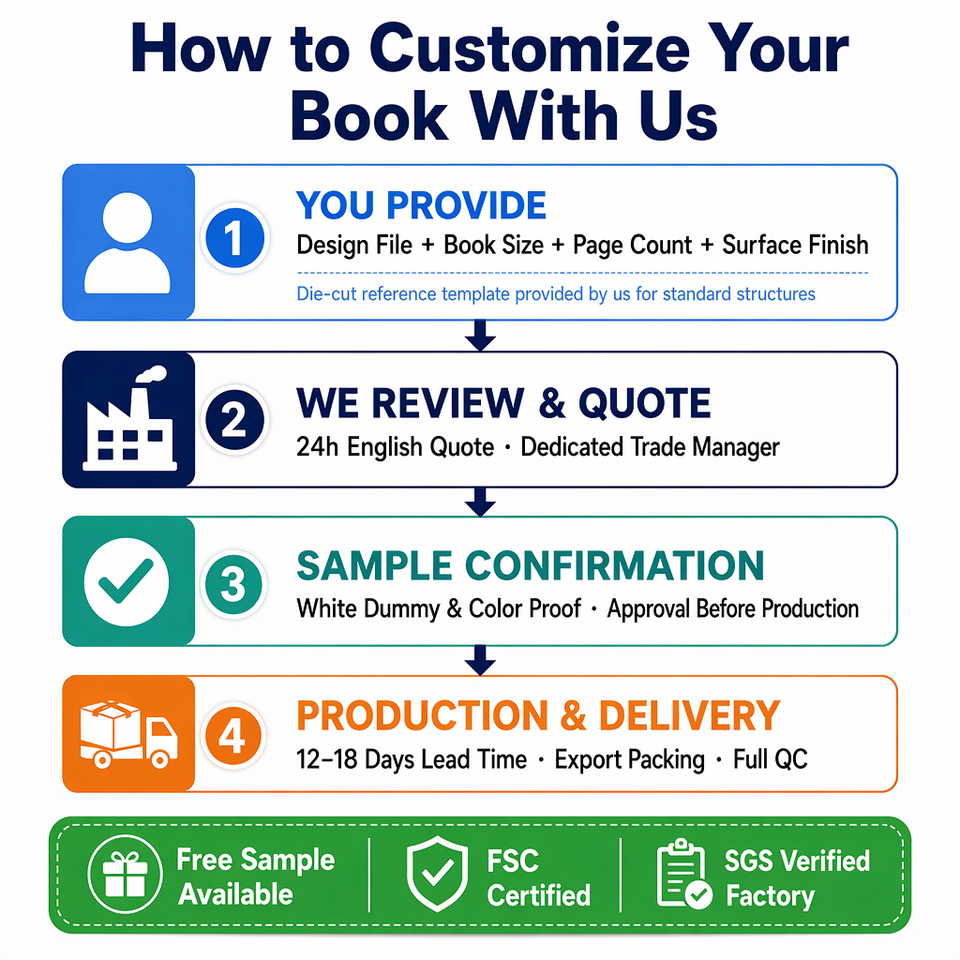 How to Customize Your Book With Us

1 YOU PROVIDE
Design File + Book Size + Page Count + Surface Finish
Die-cut reference template provided by us for standard structures

2 WE REVIEW & QUOTE
24h English Quote · Dedicated Trade Manager

3 SAMPLE CONFIRMATION
White Dummy & Color Proof · Approval Before Production

4 PRODUCTION & DELIVERY
12–18 Days Lead Time · Export Packing · Full QC

Free Sample Available
FSC Certified
SGS Verified Factory